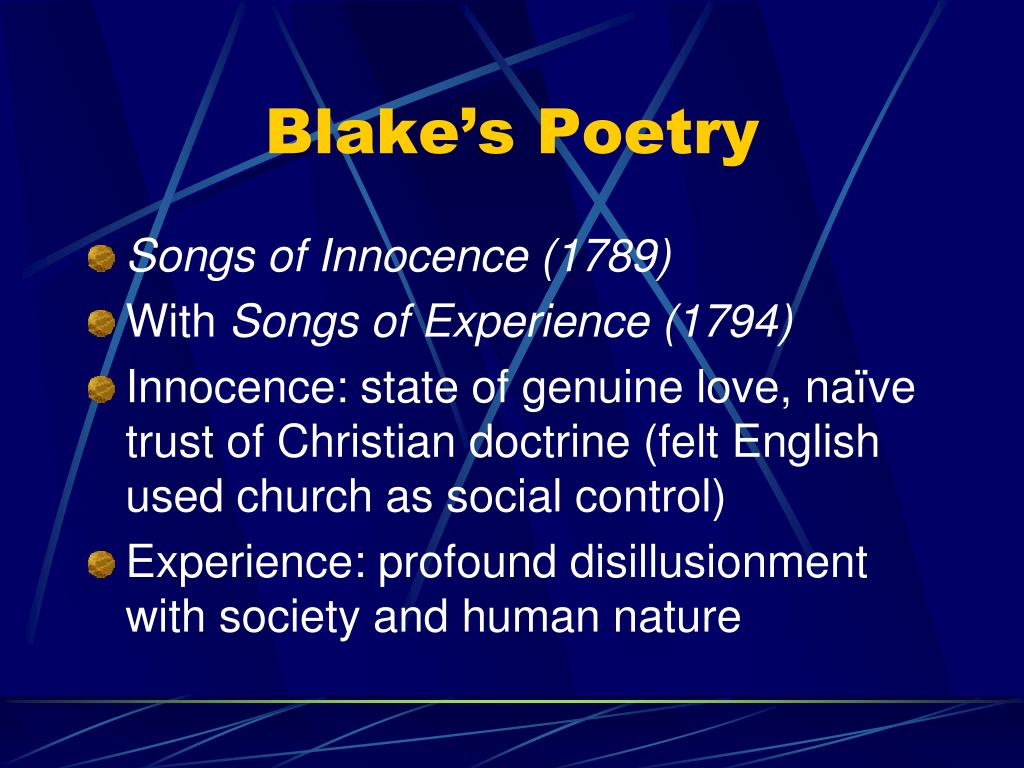 Blake’s Poetry

Songs of Innocence (1789)

With Songs of Experience (1794)

Innocence: state of genuine love, naïve trust of Christian doctrine (felt English used church as social control)

Experience: profound disillusionment with society and human nature